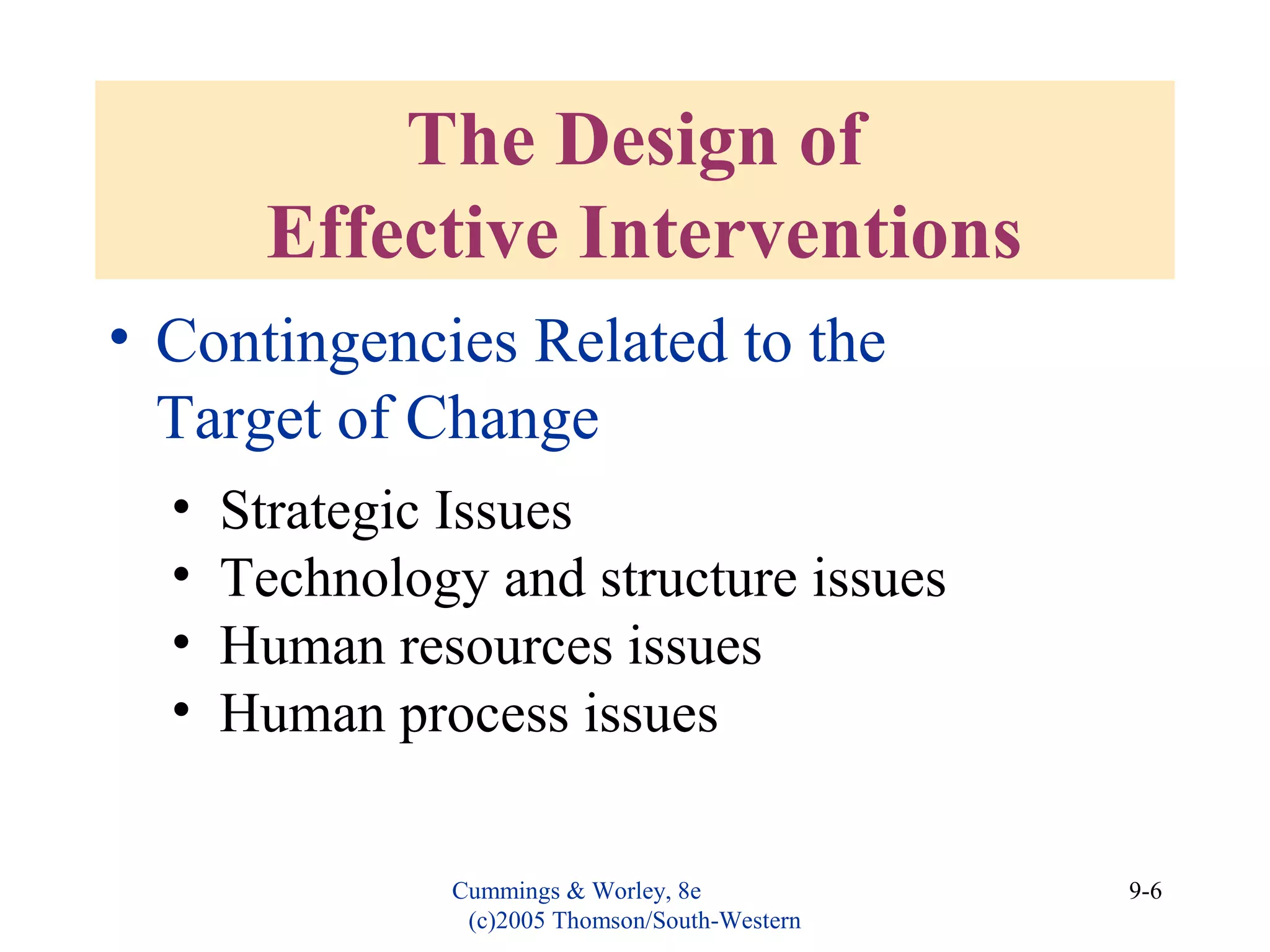 The Design of Effective Interventions

• Contingencies Related to the Target of Change

• Strategic Issues
• Technology and structure issues
• Human resources issues
• Human process issues

Cummings & Worley, 8e
(c)2005 Thomson/South-Western

9-6